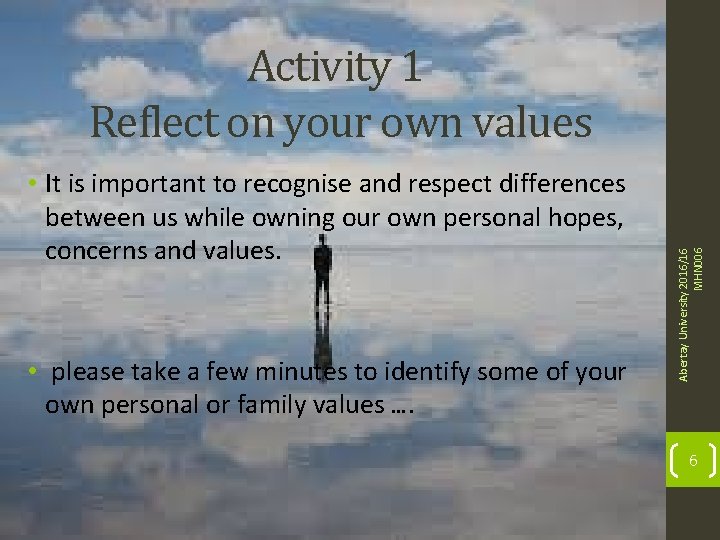 Activity 1
Reflect on your own values

• It is important to recognise and respect differences between us while owning our own personal hopes, concerns and values.

• please take a few minutes to identify some of your own personal or family values ….

Abertay University 2016/16 MHN006

6